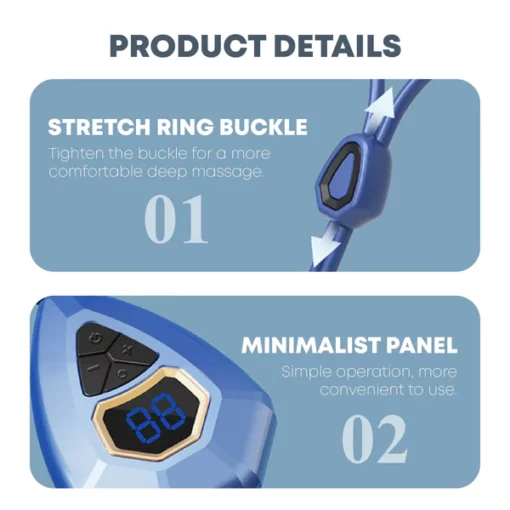 PRODUCT DETAILS

STRETCH RING BUCKLE

Tighten the buckle for a more comfortable deep massage.

01

88

MINIMALIST PANEL

Simple operation, more convenient to use.

02